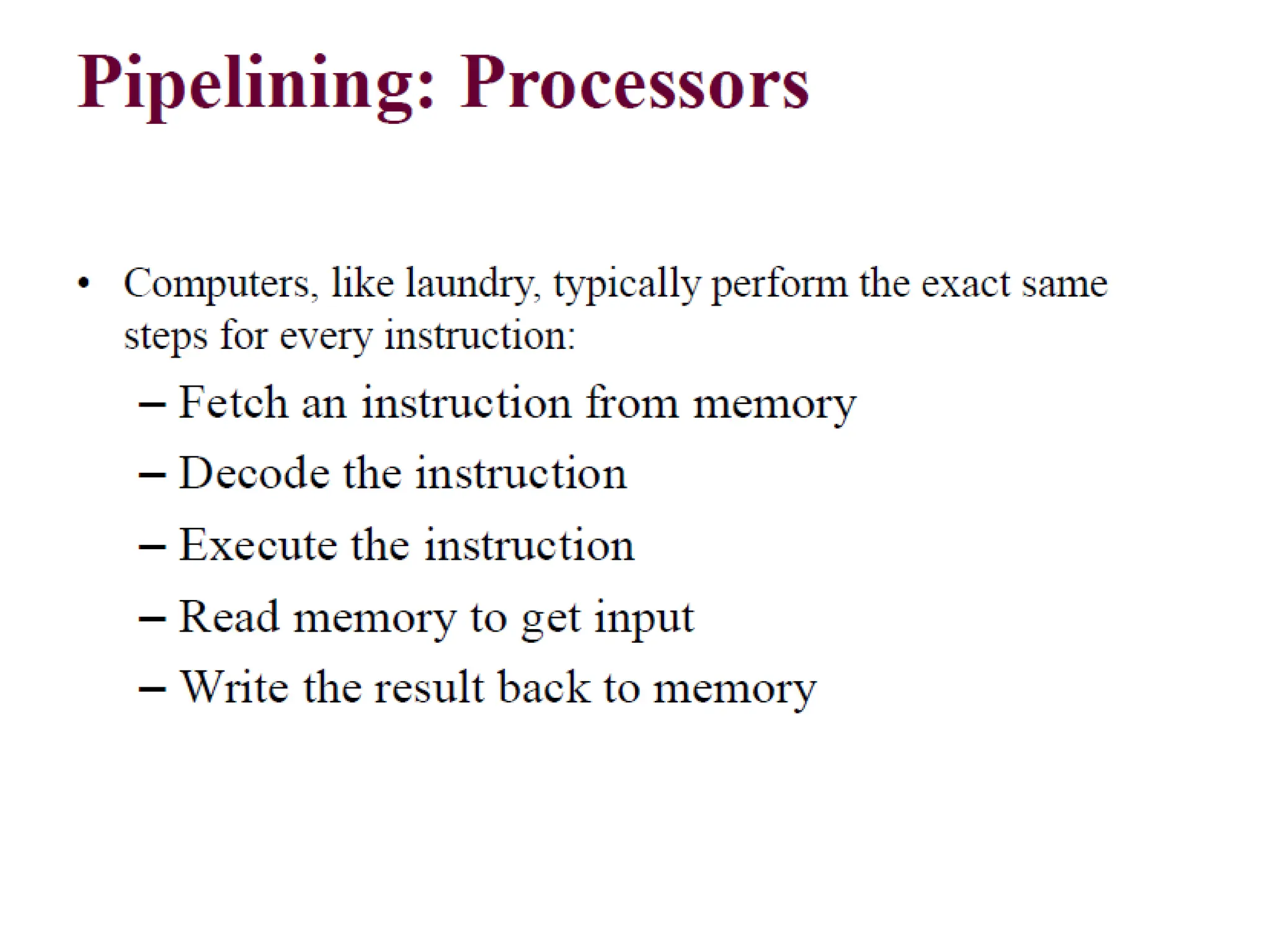 Pipelining: Processors

• Computers, like laundry, typically perform the exact same steps for every instruction:
 – Fetch an instruction from memory
 – Decode the instruction
 – Execute the instruction
 – Read memory to get input
 – Write the result back to memory